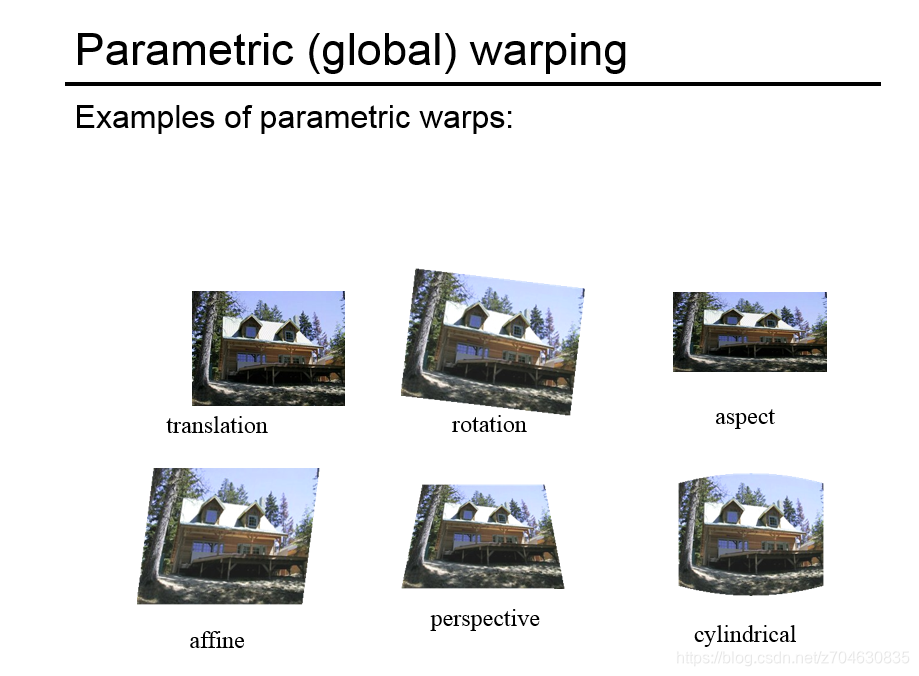 Parametric (global) warping

Examples of parametric warps:

translation

rotation

aspect

affine

perspective

cylindrical

https://blog.csdn.net/z704630835